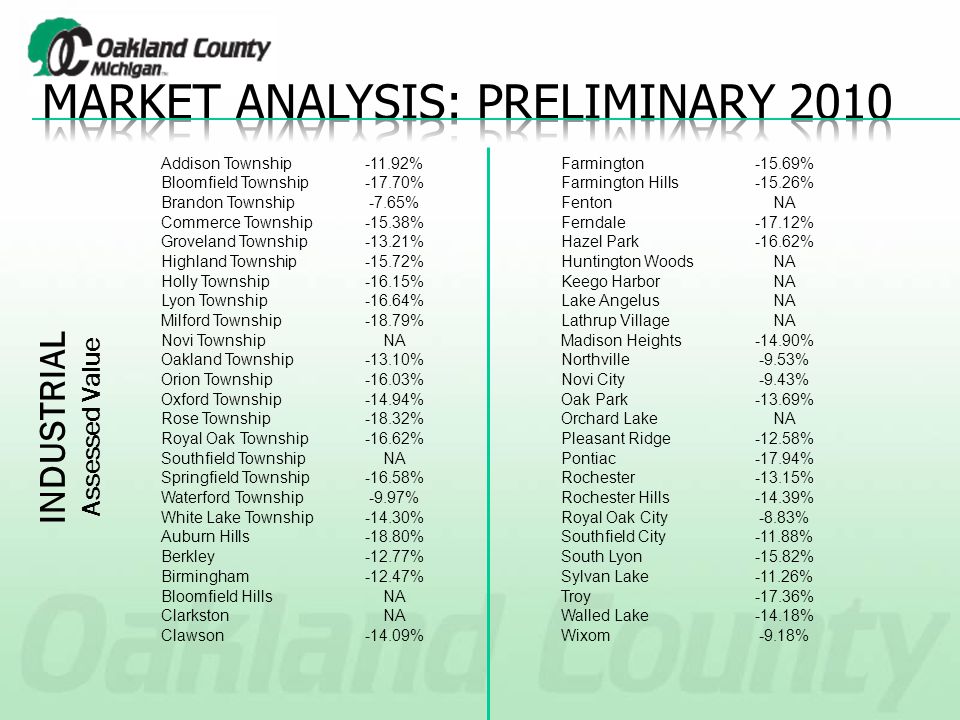 Oakland County Michigan

MARKET ANALYSIS: PRELIMINARY 2010

INDUSTRIAL
Assessed Value

| | |
|---|---|
| Addison Township | -11.92% |
| Bloomfield Township | -17.70% |
| Brandon Township | -7.65% |
| Commerce Township | -15.38% |
| Groveland Township | -13.21% |
| Highland Township | -15.72% |
| Holly Township | -16.15% |
| Lyon Township | -16.64% |
| Milford Township | -18.79% |
| Novi Township | NA |
| Oakland Township | -13.10% |
| Orion Township | -16.03% |
| Oxford Township | -14.94% |
| Rose Township | -18.32% |
| Royal Oak Township | -16.62% |
| Southfield Township | NA |
| Springfield Township | -16.58% |
| Waterford Township | -9.97% |
| White Lake Township | -14.30% |
| Auburn Hills | -18.80% |
| Berkley | -12.77% |
| Birmingham | -12.47% |
| Bloomfield Hills | NA |
| Clarkston | NA |
| Clawson | -14.09% |

| | |
|---|---|
| Farmington | -15.69% |
| Farmington Hills | -15.26% |
| Fenton | NA |
| Ferndale | -17.12% |
| Hazel Park | -16.62% |
| Huntington Woods | NA |
| Keego Harbor | NA |
| Lake Angelus | NA |
| Lathrup Village | NA |
| Madison Heights | -14.90% |
| Northville | -9.53% |
| Novi City | -9.43% |
| Oak Park | -13.69% |
| Orchard Lake | NA |
| Pleasant Ridge | -12.58% |
| Pontiac | -17.94% |
| Rochester | -13.15% |
| Rochester Hills | -14.39% |
| Royal Oak City | -8.83% |
| Southfield City | -11.88% |
| South Lyon | -15.82% |
| Sylvan Lake | -11.26% |
| Troy | -17.36% |
| Walled Lake | -14.18% |
| Wixom | -9.18% |

Oakland County